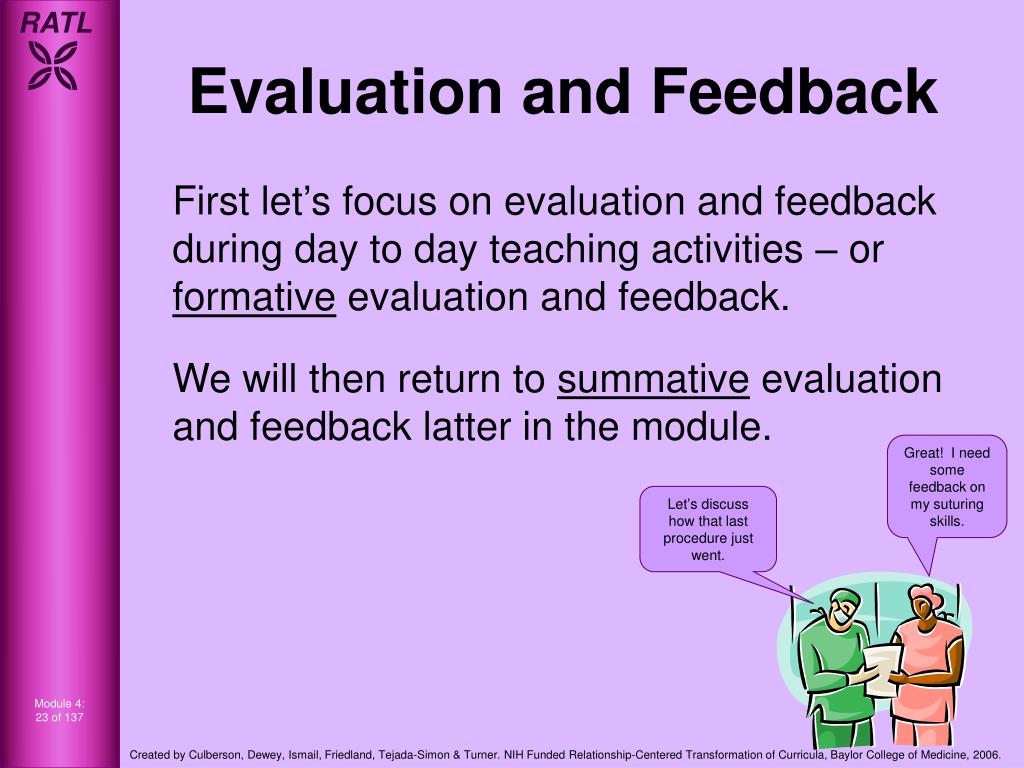 RATL

Evaluation and Feedback

First let's focus on evaluation and feedback during day to day teaching activities – or formative evaluation and feedback.

We will then return to summative evaluation and feedback latter in the module.

Let's discuss how that last procedure just went.

Great! I need some feedback on my suturing skills.

Module 4:
23 of 137

Created by Culberson, Dewey, Ismail, Friedland, Tejada-Simon & Turner. NIH Funded Relationship-Centered Transformation of Curricula, Baylor College of Medicine, 2006.